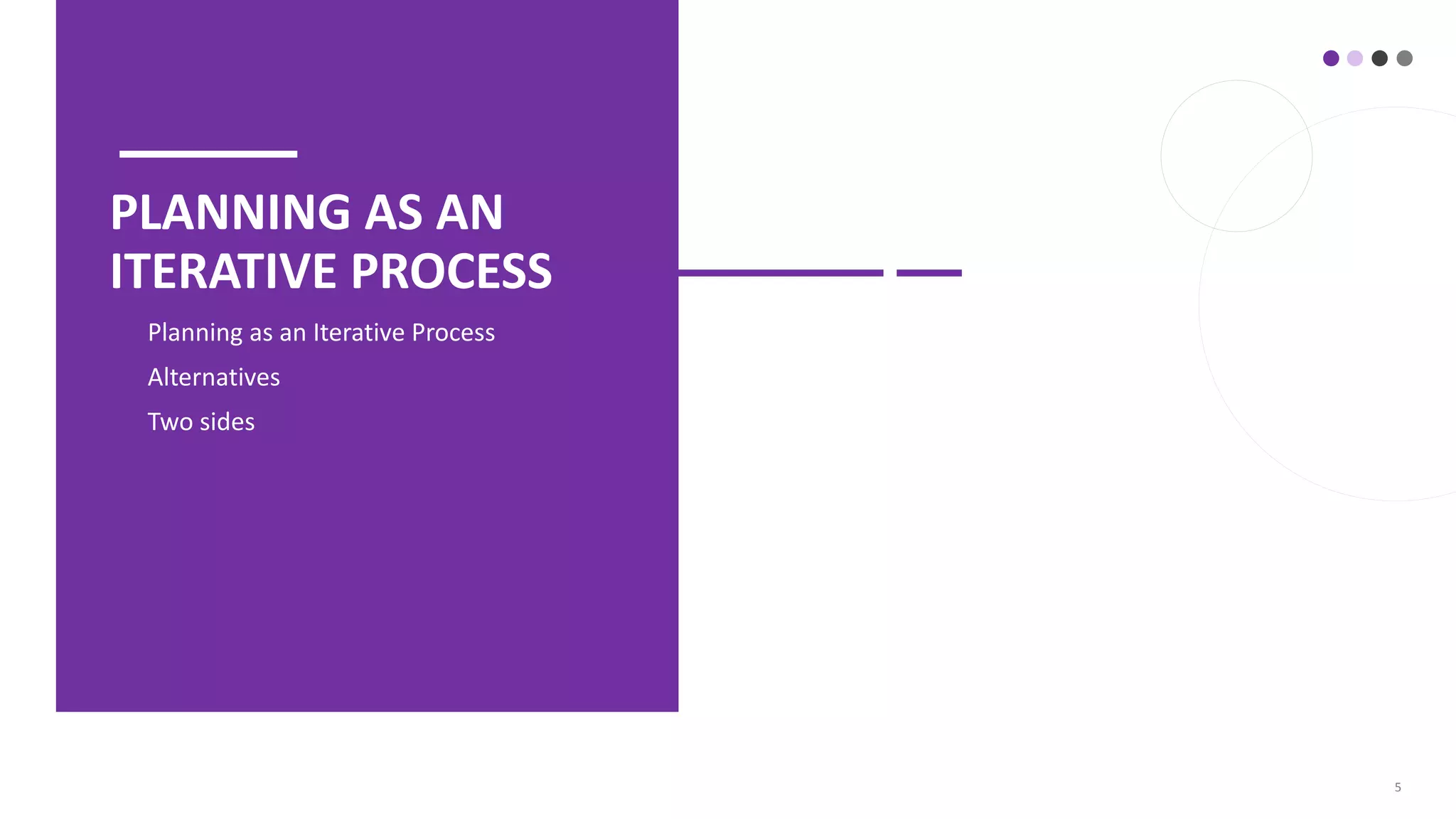 PLANNING AS AN ITERATIVE PROCESS

Planning as an Iterative Process

Alternatives

Two sides

5